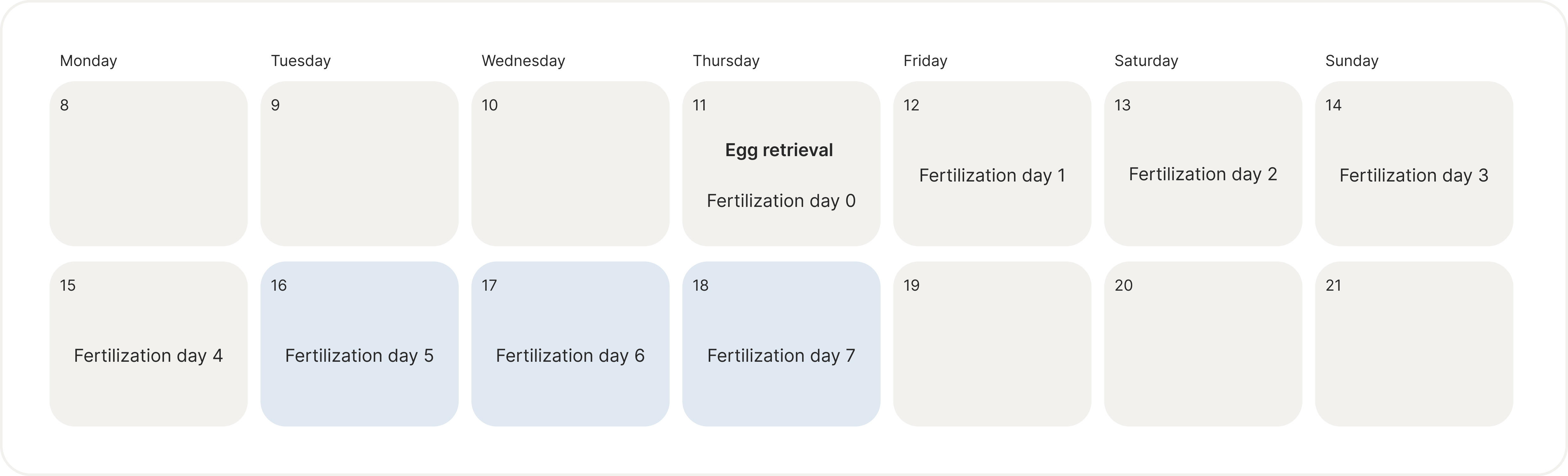 | Monday | Tuesday | Wednesday | Thursday | Friday | Saturday | Sunday |
|---|---|---|---|---|---|---|
| 8 | 9 | 10 | 11 **Egg retrieval** Fertilization day 0 | 12 Fertilization day 1 | 13 Fertilization day 2 | 14 Fertilization day 3 |
| 15 Fertilization day 4 | 16 Fertilization day 5 | 17 Fertilization day 6 | 18 Fertilization day 7 | 19 | 20 | 21 |